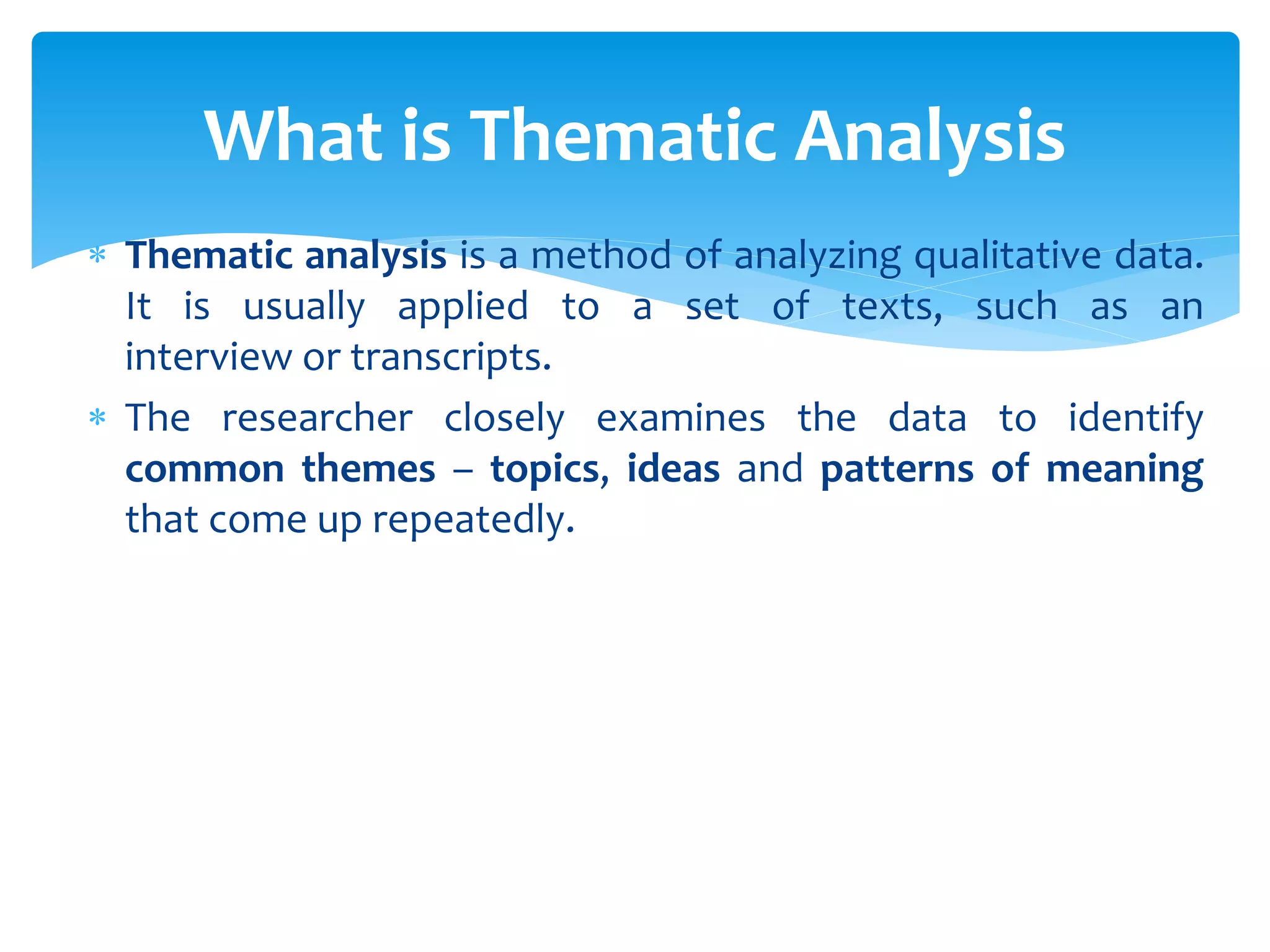 What is Thematic Analysis

* Thematic analysis is a method of analyzing qualitative data. It is usually applied to a set of texts, such as an interview or transcripts.

* The researcher closely examines the data to identify common themes – topics, ideas and patterns of meaning that come up repeatedly.